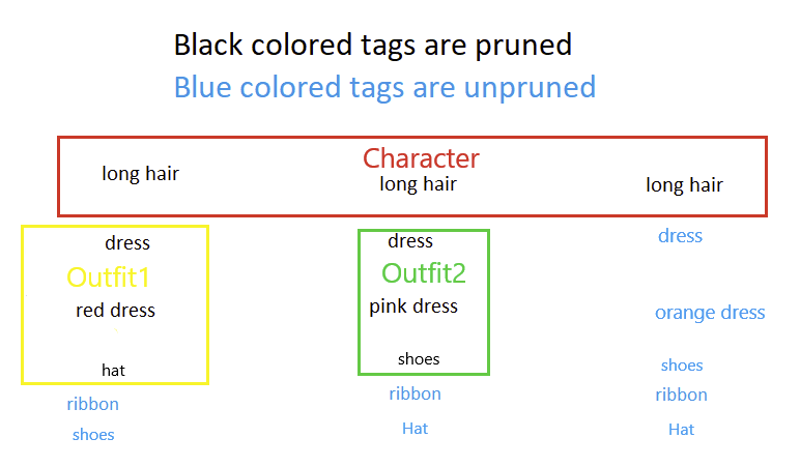 Black colored tags are pruned
Blue colored tags are unpruned

Character
long hair
long hair
long hair

dress
Outfit1
red dress
hat
ribbon
shoes

dress
Outfit2
pink dress
shoes
ribbon
Hat

dress
orange dress
shoes
ribbon
Hat